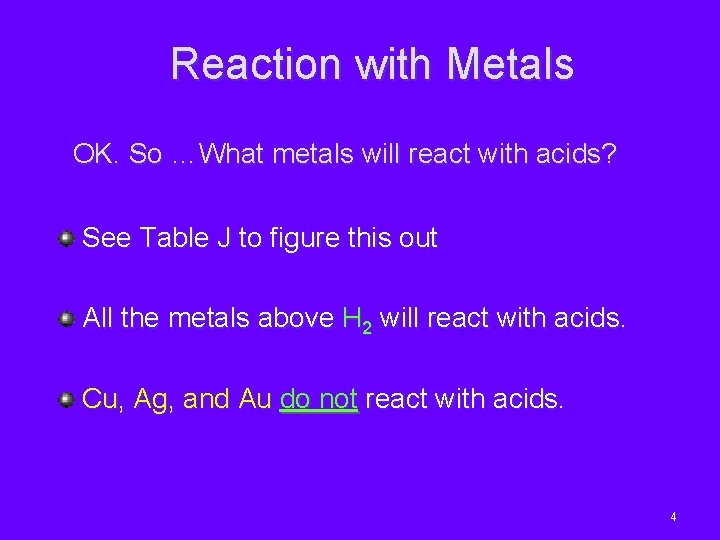 Reaction with Metals

OK. So …What metals will react with acids?

See Table J to figure this out

All the metals above $H_2$ will react with acids.

Cu, Ag, and Au do not react with acids.

4